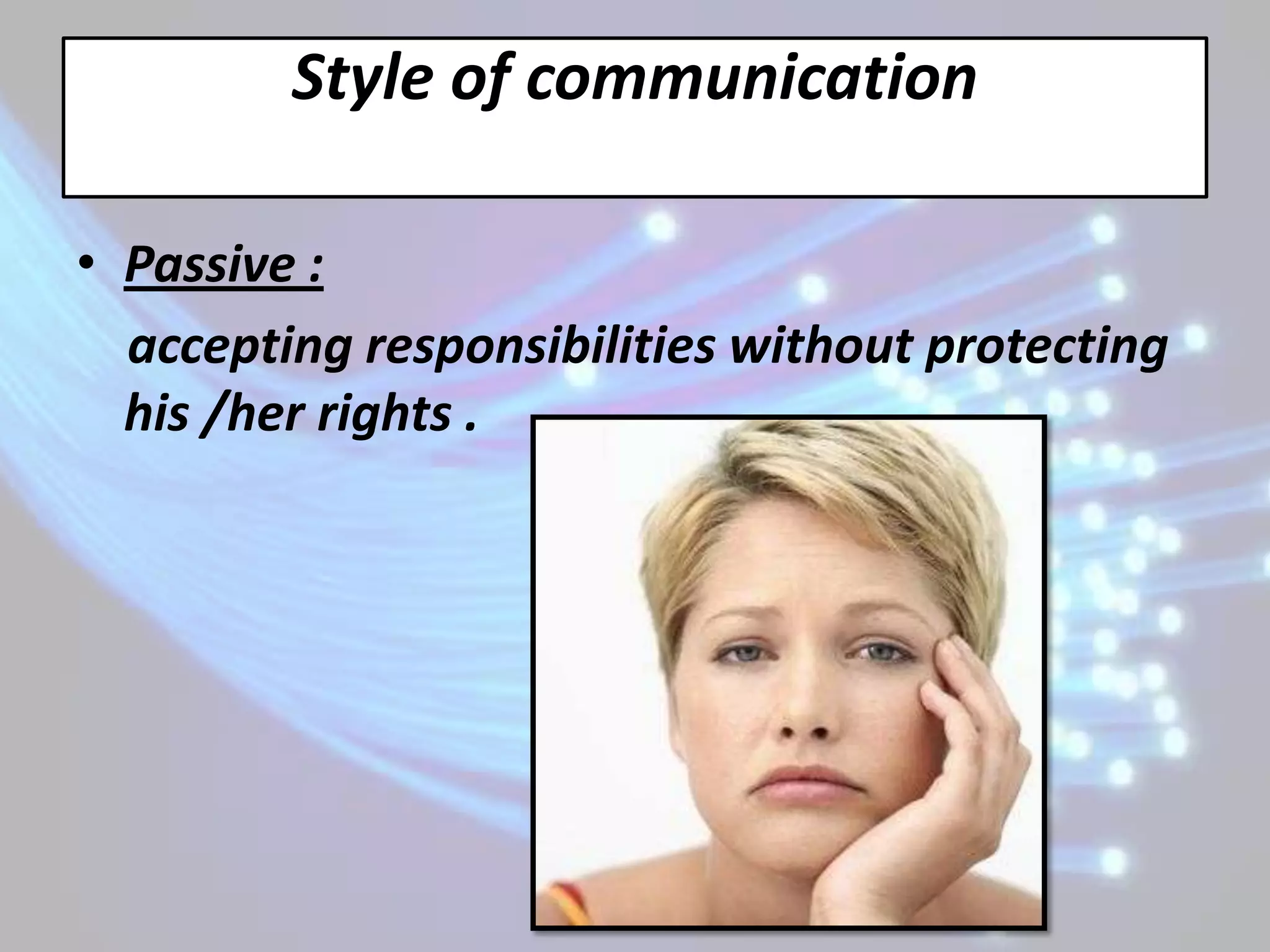 Style of communication

• Passive :

accepting responsibilities without protecting his /her rights .